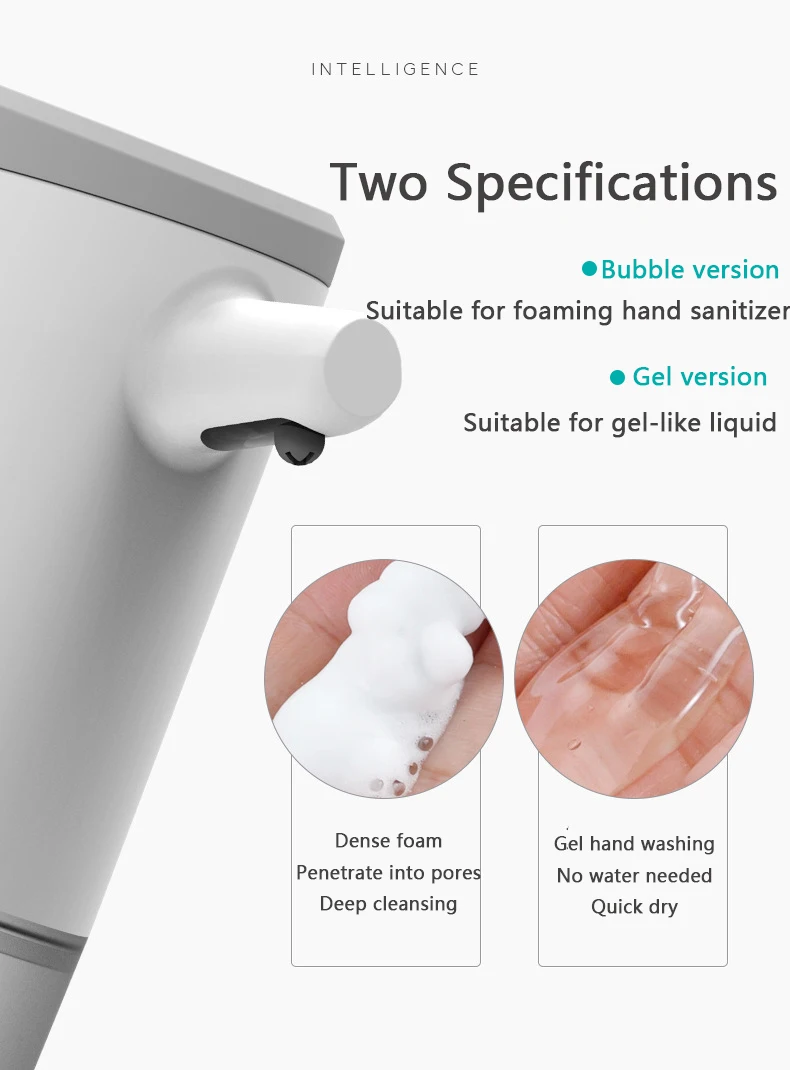 INTELLIGENCE

Two Specifications

●Bubble version

Suitable for foaming hand sanitizer

● Gel version

Suitable for gel-like liquid

Dense foam
Penetrate into pores
Deep cleansing

Gel hand washing
No water needed
Quick dry